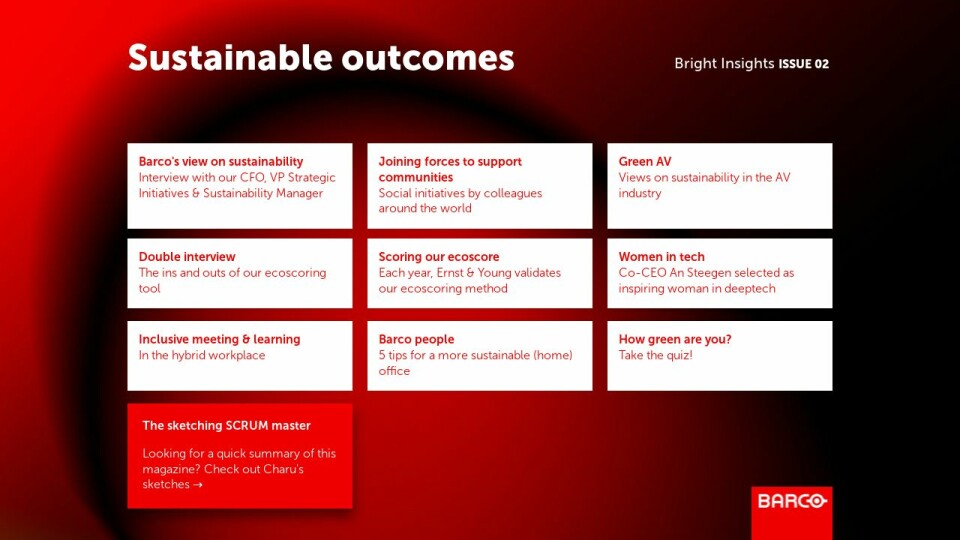 Sustainable outcomes

Bright Insights ISSUE 02

Barco's view on sustainability
Interview with our CFO, VP Strategic Initiatives & Sustainability Manager

Joining forces to support communities
Social initiatives by colleagues around the world

Green AV
Views on sustainability in the AV industry

Double interview
The ins and outs of our ecoscoring tool

Scoring our ecoscore
Each year, Ernst & Young validates our ecoscoring method

Women in tech
Co-CEO An Steegen selected as inspiring woman in deeptech

Inclusive meeting & learning
In the hybrid workplace

Barco people
5 tips for a more sustainable (home) office

How green are you?
Take the quiz!

The sketching SCRUM master

Looking for a quick summary of this magazine? Check out Charu's sketches →

BARCO